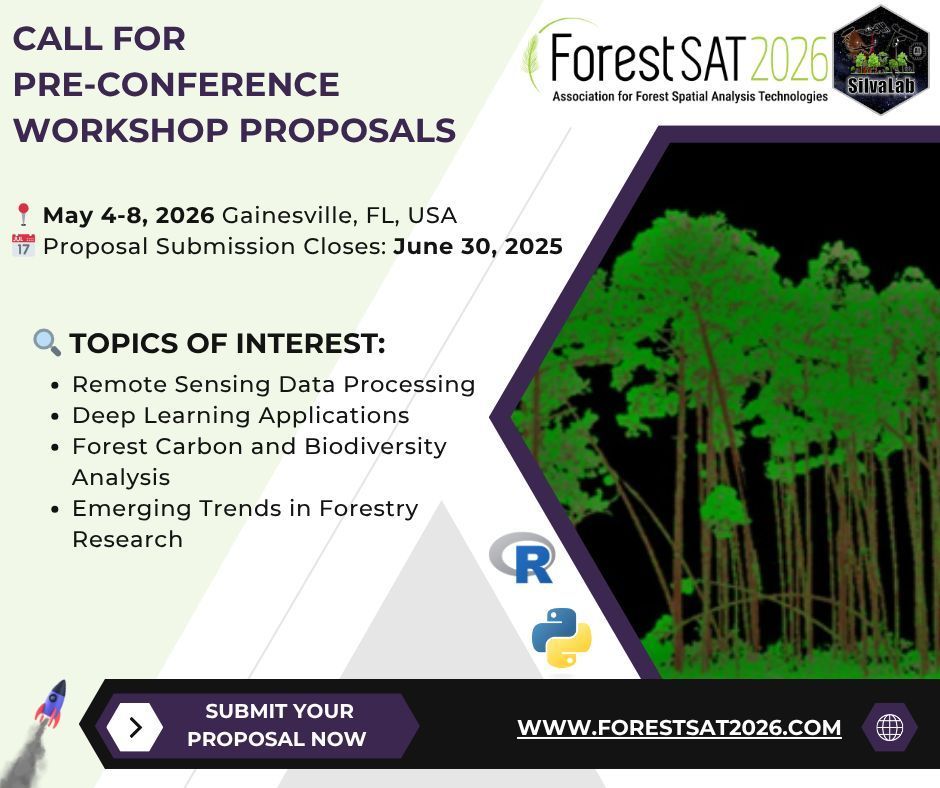 CALL FOR PRE-CONFERENCE WORKSHOP PROPOSALS

ForestSAT2026
Association for Forest Spatial Analysis Technologies

SilvaLab

📍 May 4-8, 2026 Gainesville, FL, USA
📅 Proposal Submission Closes: June 30, 2025

🔍 TOPICS OF INTEREST:
• Remote Sensing Data Processing
• Deep Learning Applications
• Forest Carbon and Biodiversity Analysis
• Emerging Trends in Forestry Research

R

SUBMIT YOUR PROPOSAL NOW

WWW.FORESTSAT2026.COM